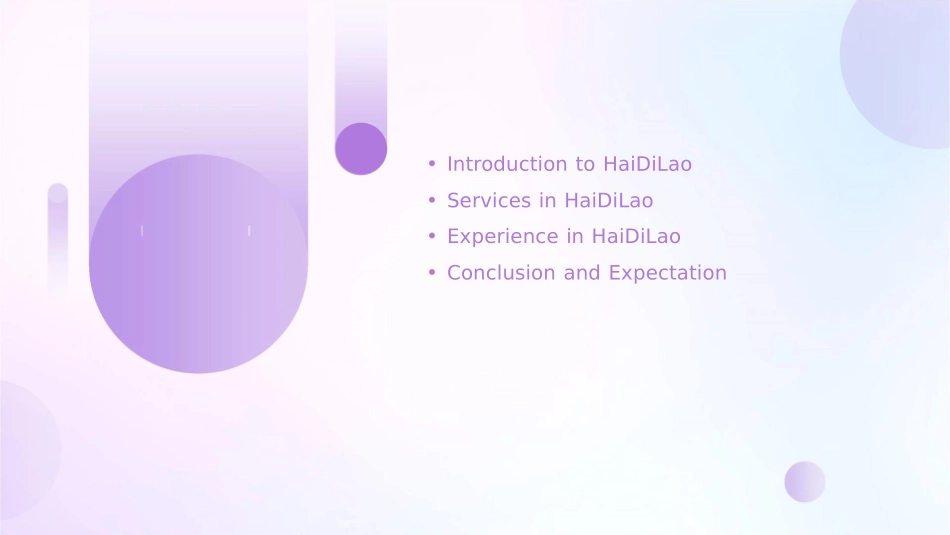 • Introduction to HaiDiLao
• Services in HaiDiLao
• Experience in HaiDiLao
• Conclusion and Expectation